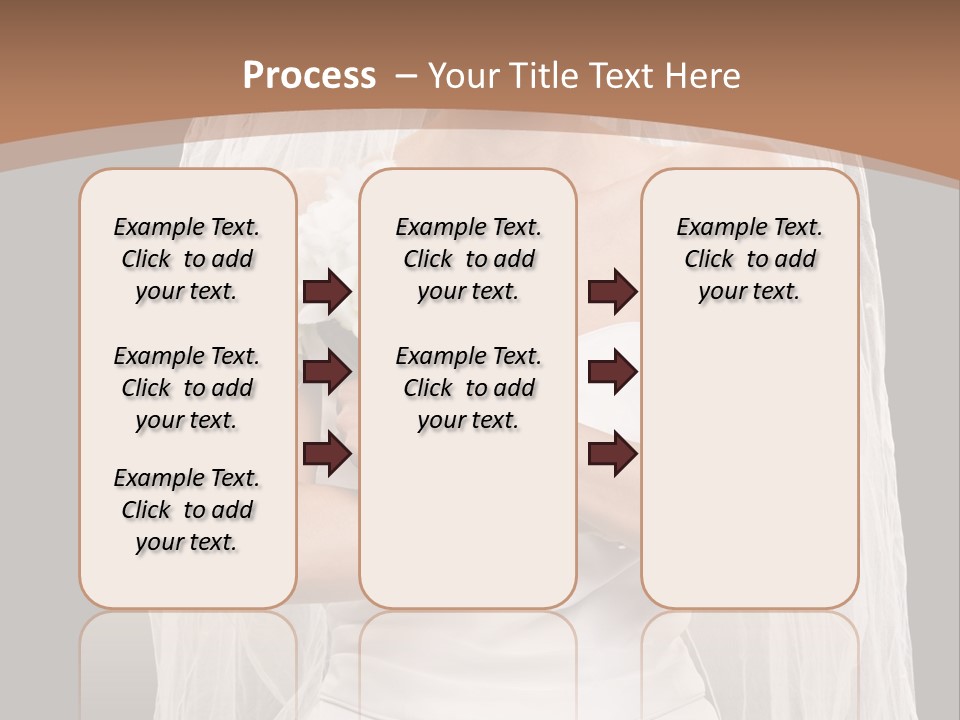 Process – Your Title Text Here

Example Text. Click to add your text.

Example Text. Click to add your text.

Example Text. Click to add your text.

Example Text. Click to add your text.

Example Text. Click to add your text.

Example Text. Click to add your text.